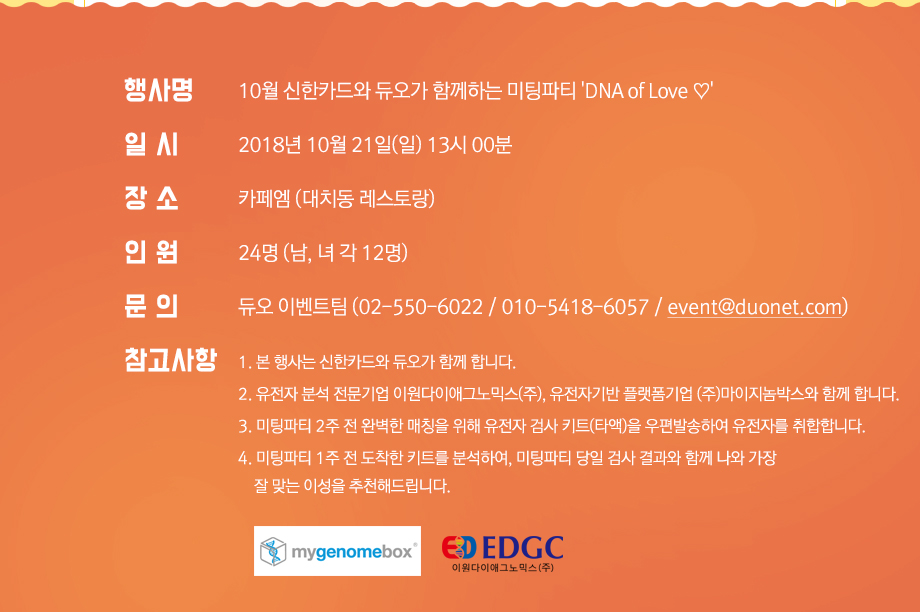 행사명 10월 신한카드와 듀오가 함께하는 미팅파티 'DNA of Love ♡'

일 시 2018년 10월 21일(일) 13시 00분

장 소 카페엠 (대치동 레스토랑)

인 원 24명 (남, 녀 각 12명)

문 의 듀오 이벤트팀 (02-550-6022 / 010-5418-6057 / event@duonet.com)

참고사항 1. 본 행사는 신한카드와 듀오가 함께 합니다.

2. 유전자 분석 전문기업 이원다이애그노믹스(주), 유전자기반 플랫폼기업 (주)마이지놈박스와 함께 합니다.

3. 미팅파티 2주 전 완벽한 매칭을 위해 유전자 검사 키트(타액)을 우편발송하여 유전자를 취합합니다.

4. 미팅파티 1주 전 도착한 키트를 분석하여, 미팅파티 당일 검사 결과와 함께 나와 가장 잘 맞는 이성을 추천해드립니다.

mygenomebox®

EDGC
이원다이애그노믹스(주)